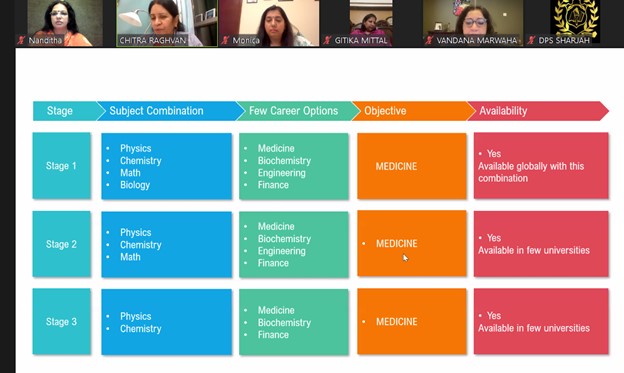 Nanditha
CHITRA RAGHVAN
Monica
GITIKA MITTAL
VANDANA MARWAHA
DPS SHARJAH

| Stage | Subject Combination | Few Career Options | Objective | Availability |
|---|---|---|---|---|
| Stage 1 | • Physics • Chemistry • Math • Biology | • Medicine • Biochemistry • Engineering • Finance | MEDICINE | • Yes Available globally with this combination |
| Stage 2 | • Physics • Chemistry • Math | • Medicine • Biochemistry • Engineering • Finance | • MEDICINE | • Yes Available in few universities |
| Stage 3 | • Physics • Chemistry | • Medicine • Biochemistry • Finance | • MEDICINE | • Yes Available in few universities |